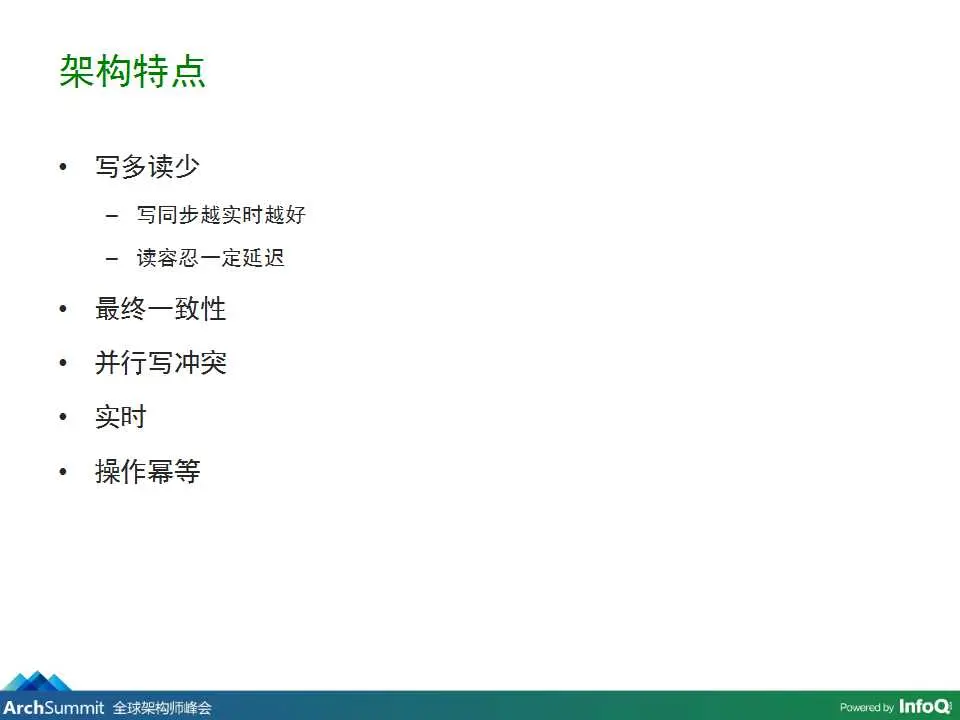 架构特点

• 写多读少
  – 写同步越实时越好
  – 读容忍一定延迟
• 最终一致性
• 并行写冲突
• 实时
• 操作幂等

ArchSummit 全球架构师峰会

Powered by InfoQ